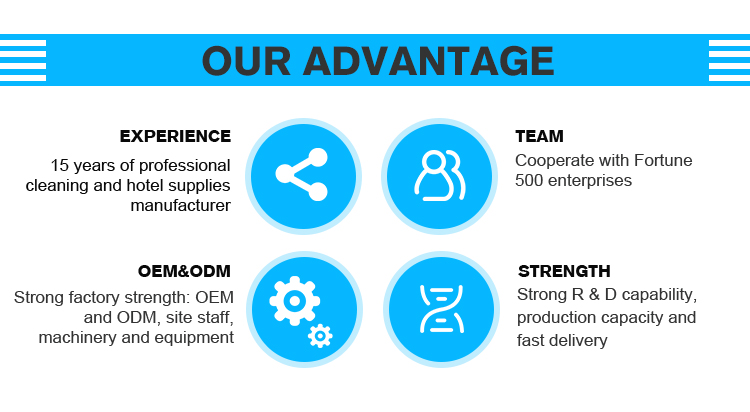 OUR ADVANTAGE

EXPERIENCE

15 years of professional cleaning and hotel supplies manufacturer

TEAM

Cooperate with Fortune 500 enterprises

OEM&ODM

Strong factory strength: OEM and ODM, site staff, machinery and equipment

STRENGTH

Strong R & D capability, production capacity and fast delivery